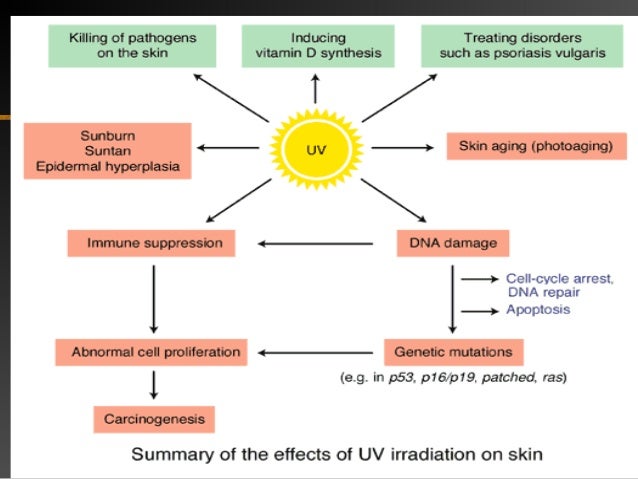 Killing of pathogens on the skin

Inducing vitamin D synthesis

Treating disorders such as psoriasis vulgaris

Sunburn
Suntan
Epidermal hyperplasia

UV

Skin aging (photoaging)

Immune suppression

DNA damage

Cell-cycle arrest, DNA repair

Apoptosis

Abnormal cell proliferation

Genetic mutations

(e.g. in p53, p16/p19, patched, ras)

Carcinogenesis

Summary of the effects of UV irradiation on skin